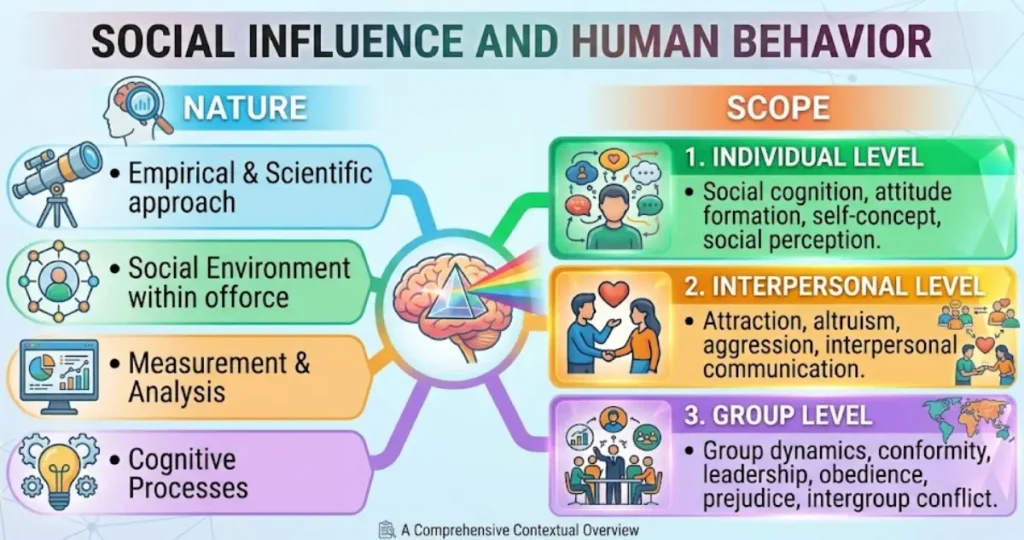 SOCIAL INFLUENCE AND HUMAN BEHAVIOR

NATURE

• Empirical & Scientific approach

• Social Environment within offorce

• Measurement & Analysis

• Cognitive Processes

SCOPE

1. INDIVIDUAL LEVEL

• Social cognition, attitude formation, self-concept, social perception.

2. INTERPERSONAL LEVEL

• Attraction, altruism, aggression, interpersonal communication.

3. GROUP LEVEL

• Group dynamics, conformity, leadership, obedience, prejudice, intergroup conflict.

A Comprehensive Contextual Overview